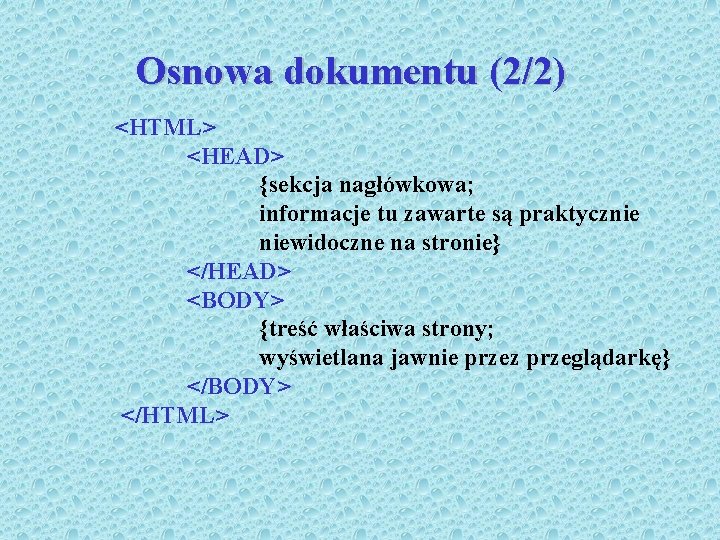 Osnowa dokumentu (2/2)

<HTML>
<HEAD>
{sekcja nagłówkowa;
informacje tu zawarte są praktycznie niewidoczne na stronie}
</HEAD>
<BODY>
{treść właściwa strony;
wyświetlana jawnie przez przeglądarkę}
</BODY>
</HTML>